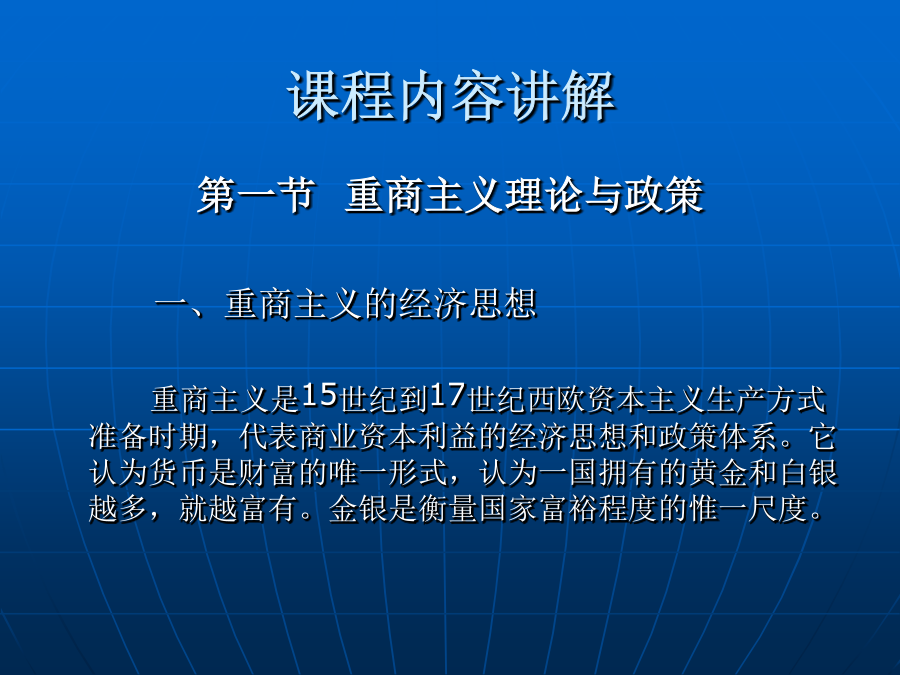 课程内容讲解

第一节　重商主义理论与政策

一、重商主义的经济思想

重商主义是15世纪到17世纪西欧资本主义生产方式准备时期，代表商业资本利益的经济思想和政策体系。它认为货币是财富的唯一形式，认为一国拥有的黄金和白银越多，就越富有。金银是衡量国家富裕程度的惟一尺度。